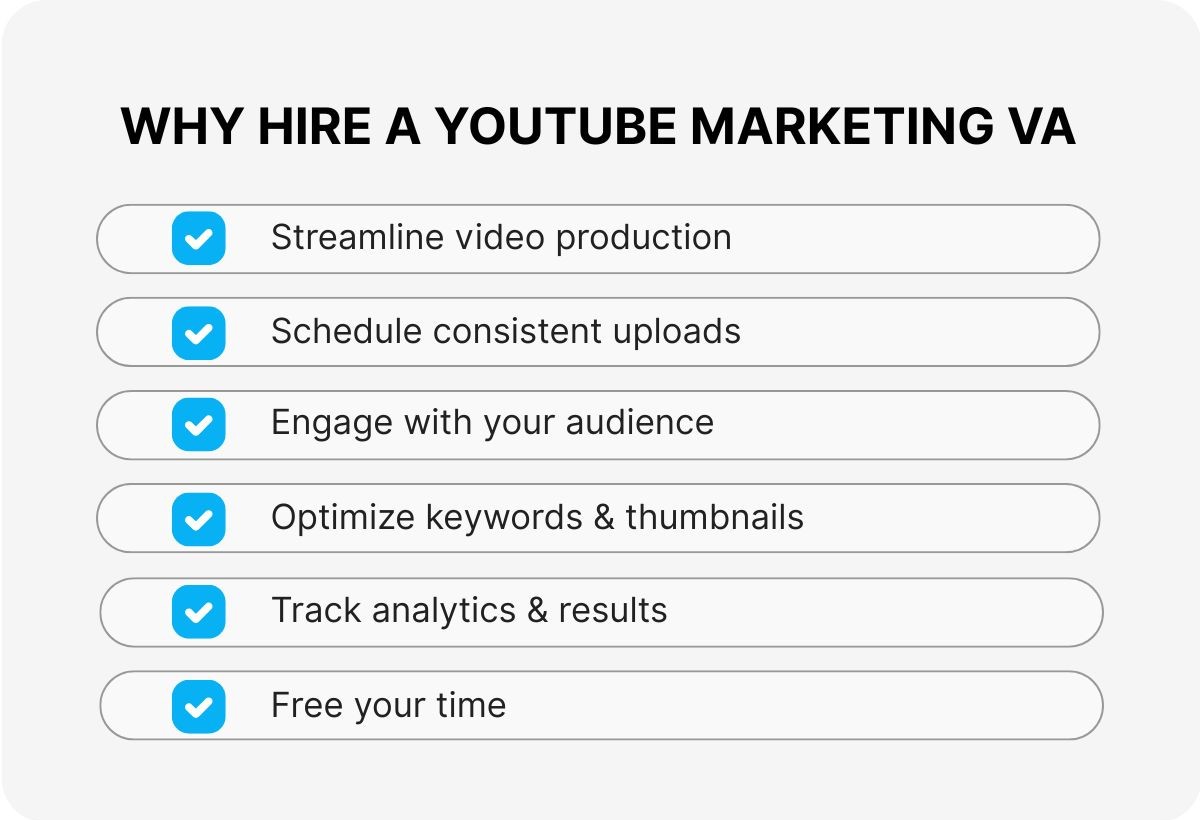 WHY HIRE A YOUTUBE MARKETING VA

Streamline video production

Schedule consistent uploads

Engage with your audience

Optimize keywords & thumbnails

Track analytics & results

Free your time